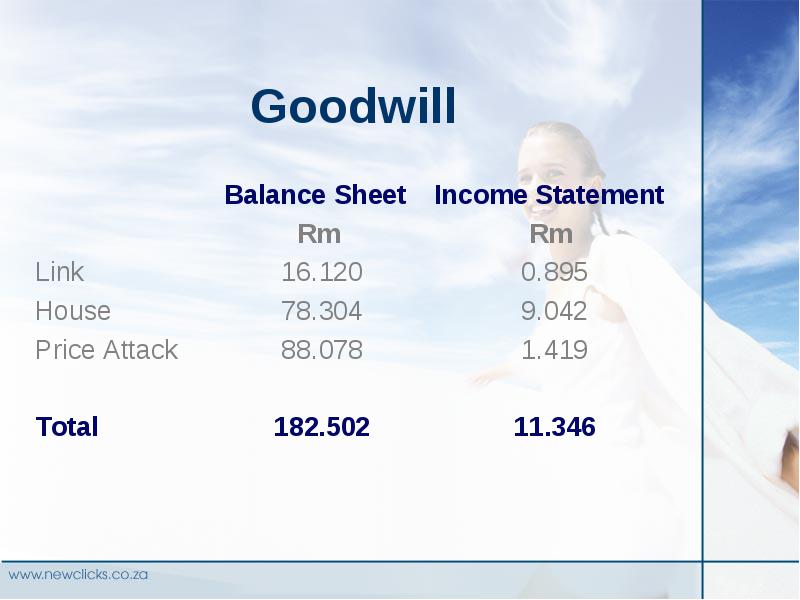 Goodwill

|  | Balance Sheet | Income Statement |
|---|---|---|
|  | Rm | Rm |
| Link | 16.120 | 0.895 |
| House | 78.304 | 9.042 |
| Price Attack | 88.078 | 1.419 |
| Total | 182.502 | 11.346 |

www.newclicks.co.za